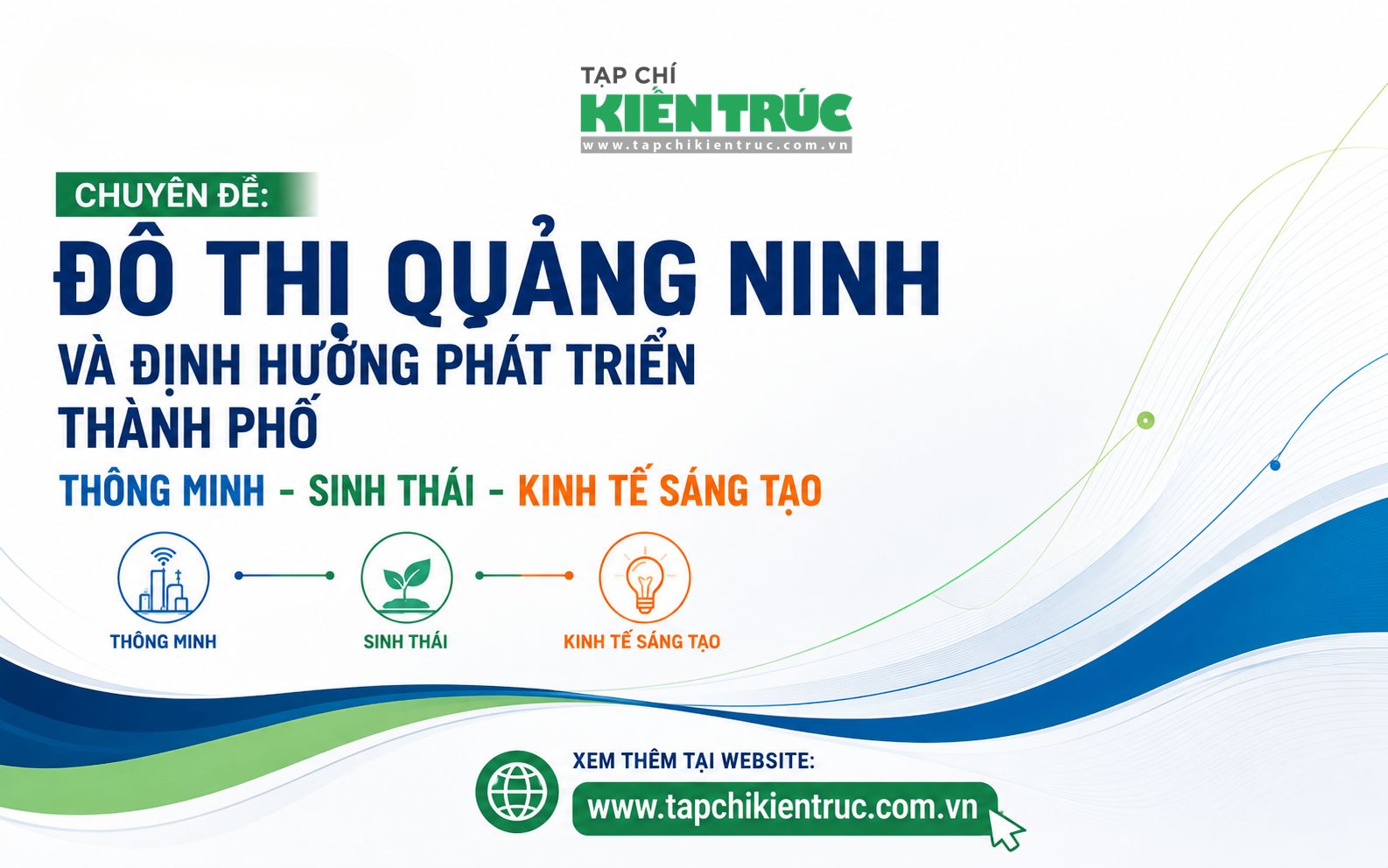 TẠP CHÍ
KIẾN TRÚC
www.tapchikientruc.com.vn

CHUYÊN ĐỀ:
ĐÔ THỊ QUẢNG NINH
VÀ ĐỊNH HƯỚNG PHÁT TRIỂN THÀNH PHỐ
THÔNG MINH - SINH THÁI - KINH TẾ SÁNG TẠO

THÔNG MINH
SINH THÁI
KINH TẾ SÁNG TẠO

XEM THÊM TẠI WEBSITE:
www.tapchikientruc.com.vn